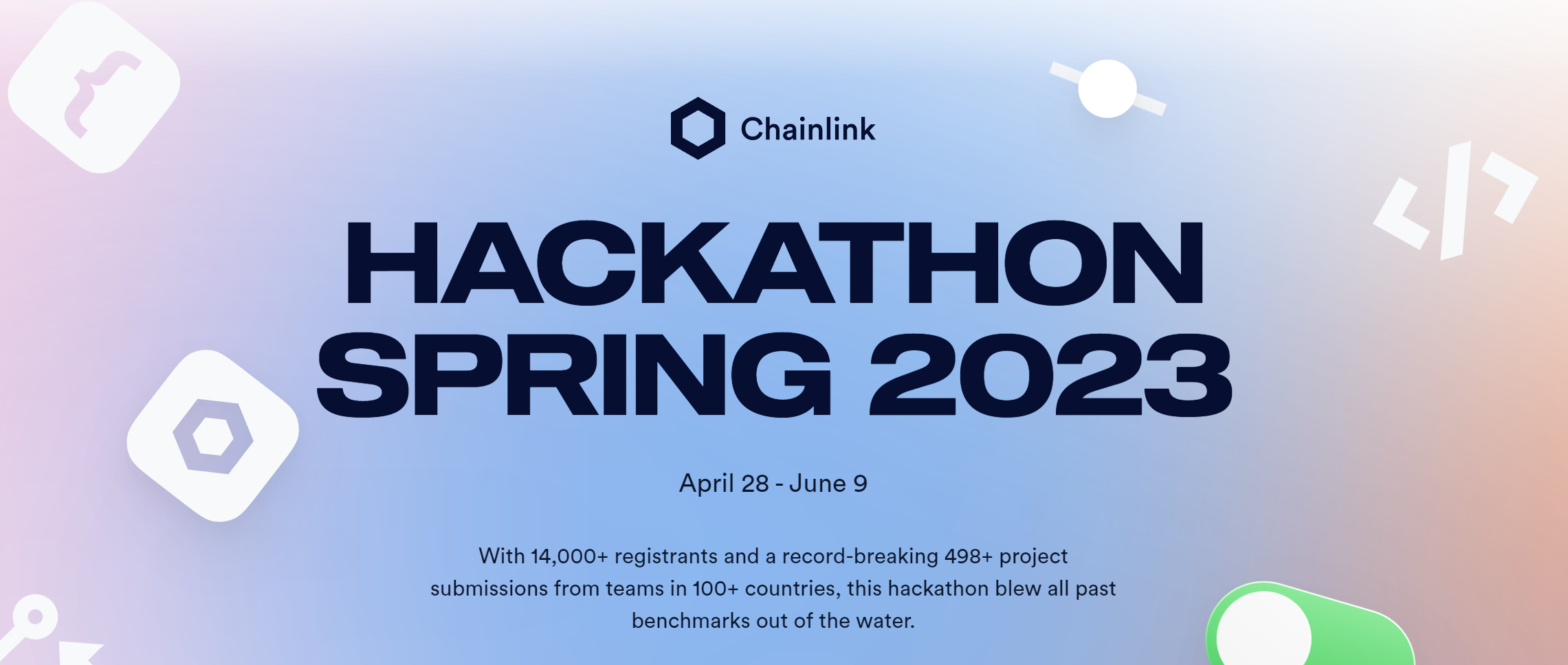 Chainlink

HACKATHON SPRING 2023

April 28 - June 9

With 14,000+ registrants and a record-breaking 498+ project submissions from teams in 100+ countries, this hackathon blew all past benchmarks out of the water.